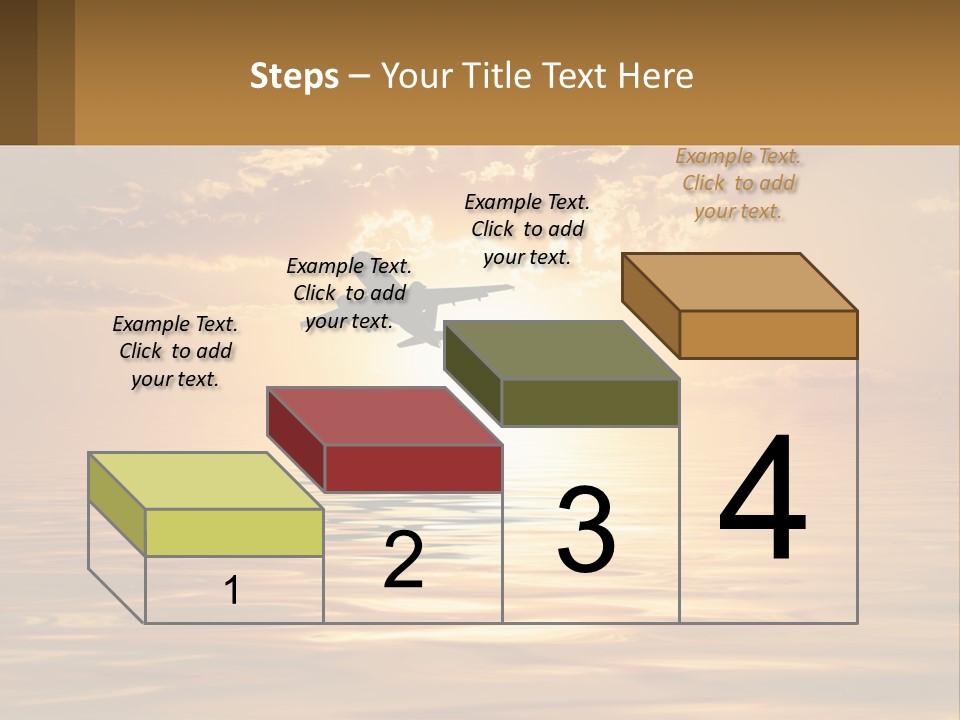 Steps – Your Title Text Here

Example Text. Click to add your text.

Example Text. Click to add your text.

Example Text. Click to add your text.

Example Text. Click to add your text.

1

2

3

4